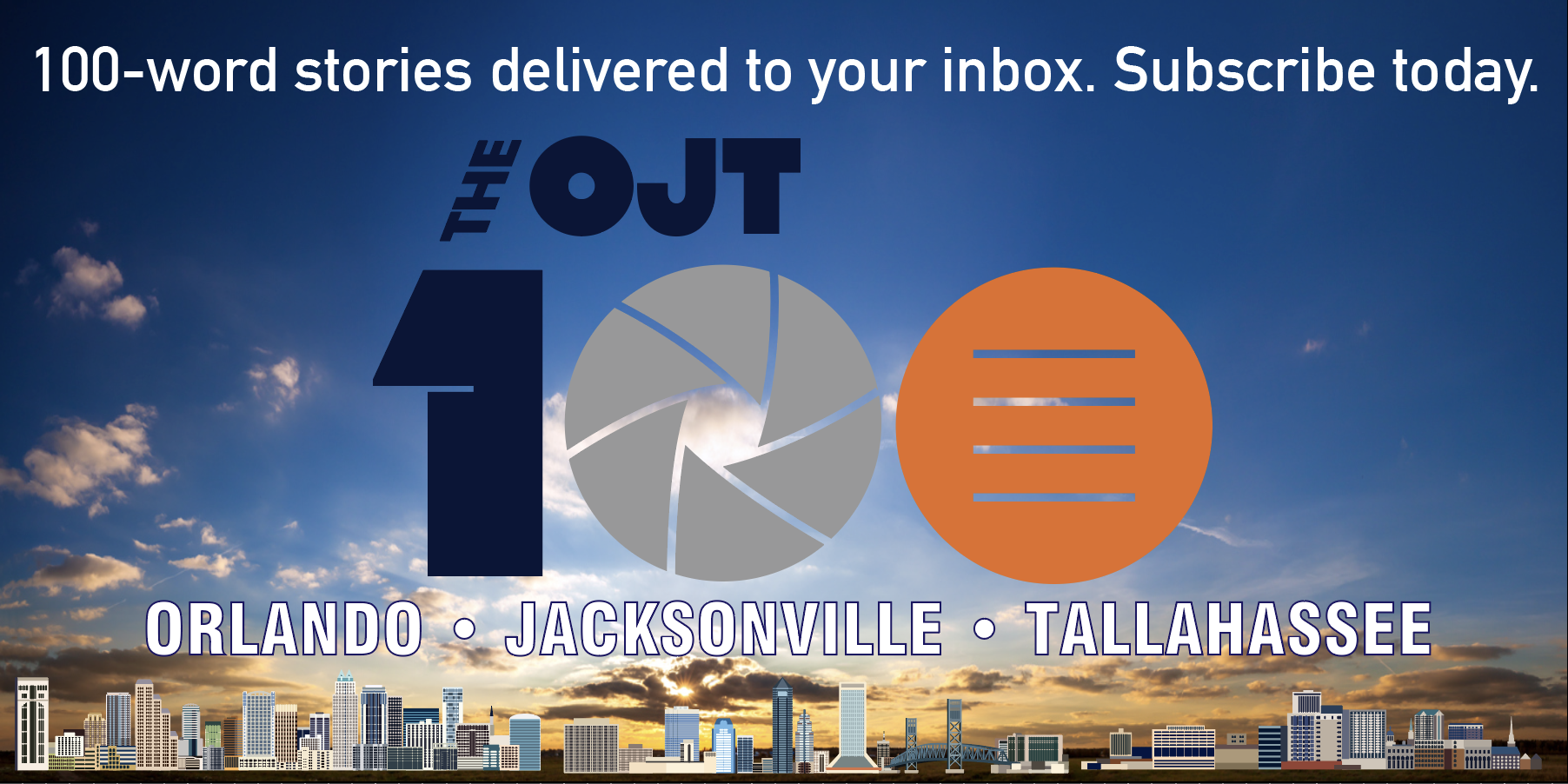 100-word stories delivered to your inbox. Subscribe today.

THE OJT

100

ORLANDO • JACKSONVILLE • TALLAHASSEE